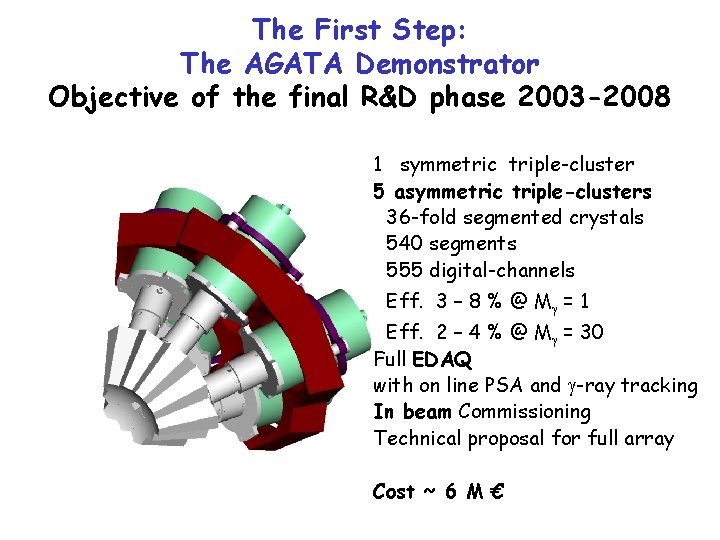 The First Step:
The AGATA Demonstrator
Objective of the final R&D phase 2003-2008

1 symmetric triple-cluster
5 asymmetric triple-clusters
36-fold segmented crystals
540 segments
555 digital-channels
Eff. 3 – 8 % @ $M_\gamma$ = 1
Eff. 2 – 4 % @ $M_\gamma$ = 30
Full EDAQ
with on line PSA and $\gamma$-ray tracking
In beam Commissioning
Technical proposal for full array

Cost ~ 6 M €